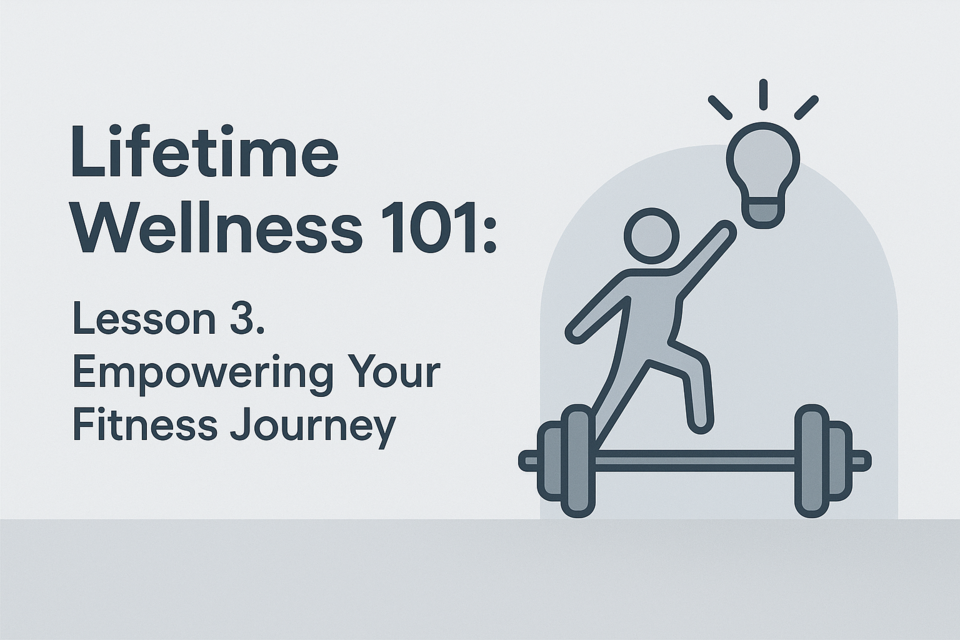 Lifetime Wellness 101:

Lesson 3. Empowering Your Fitness Journey